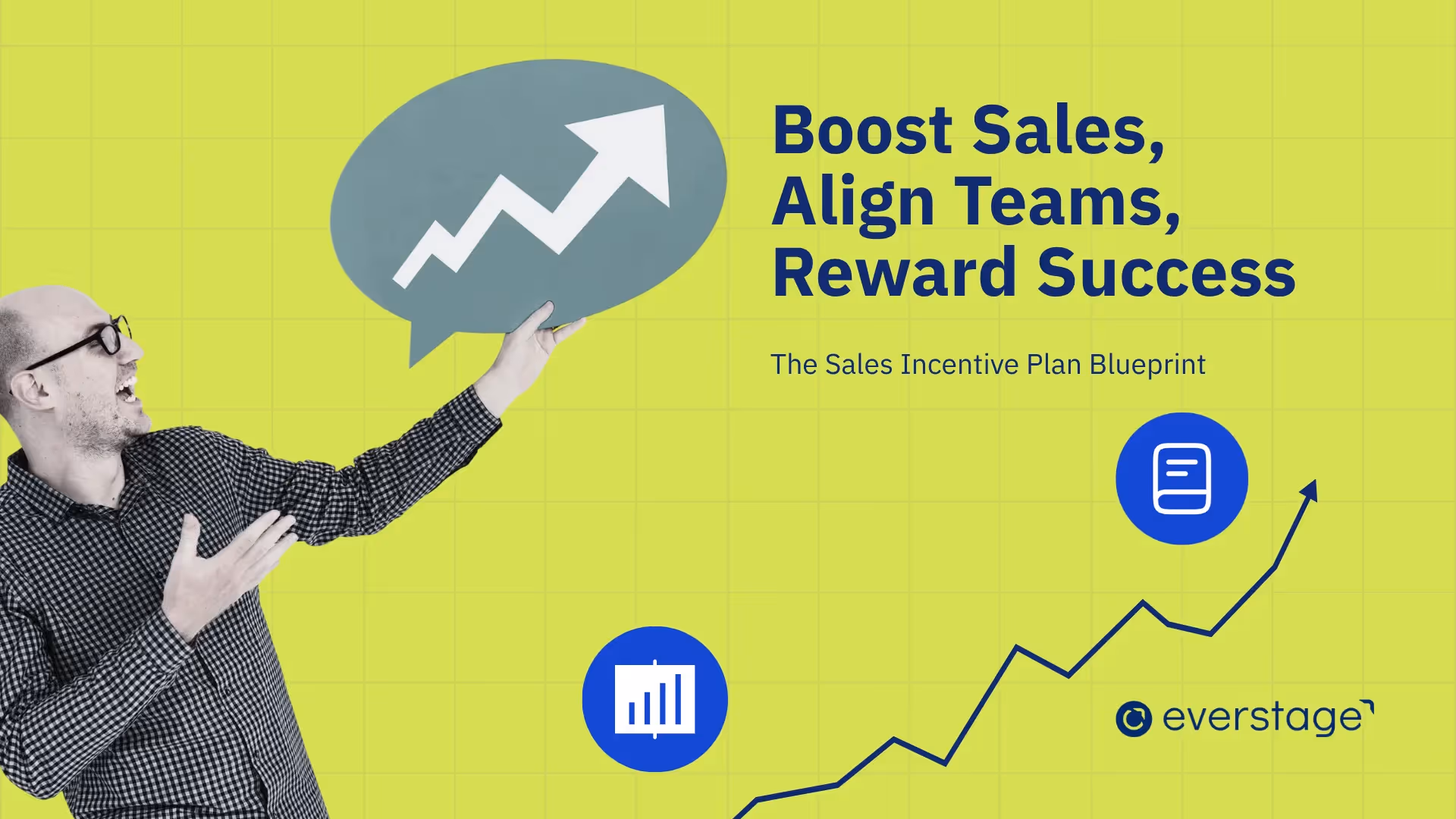 Boost Sales,
Align Teams,
Reward Success

The Sales Incentive Plan Blueprint

everstage